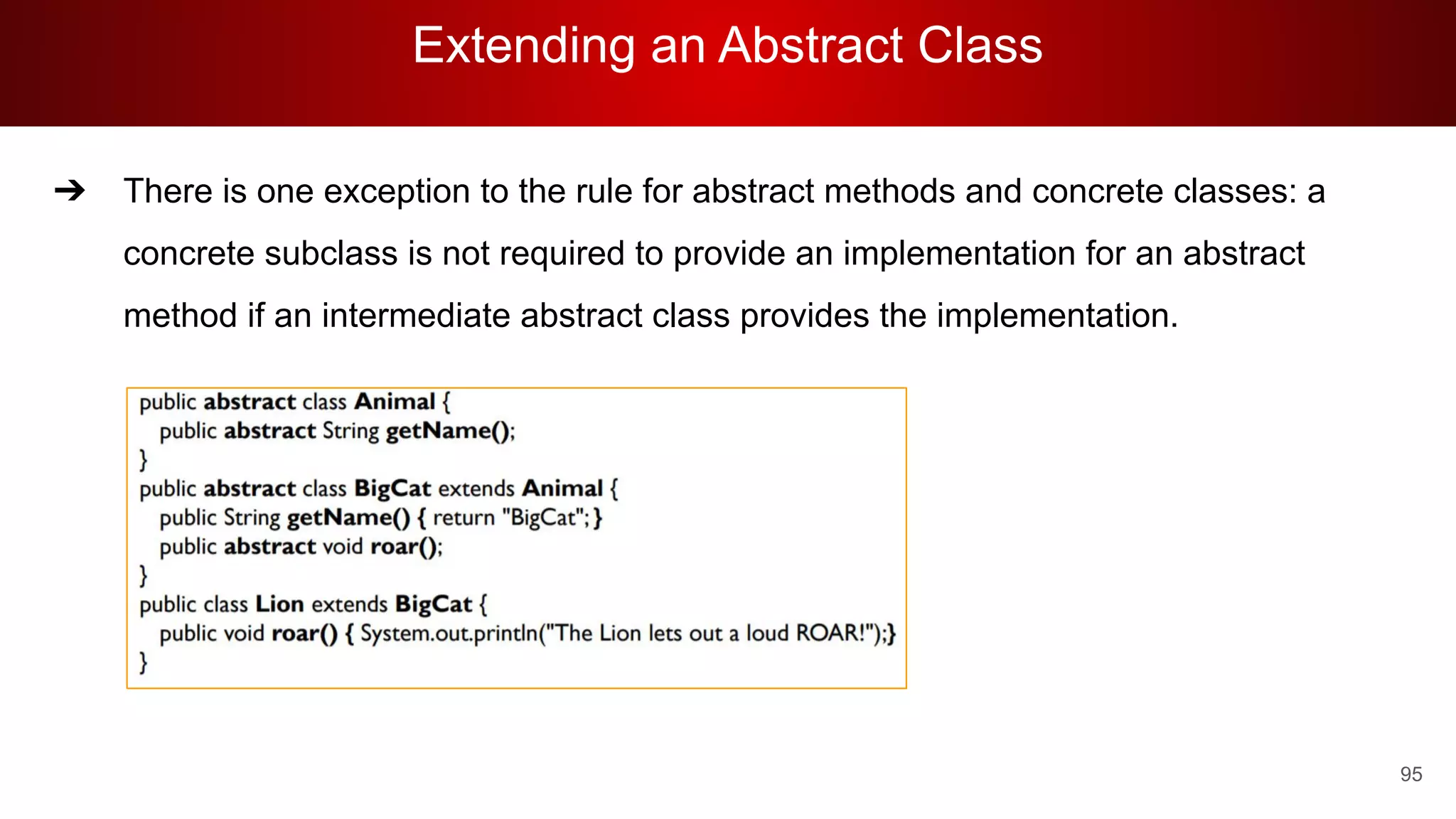 Extending an Abstract Class

➔ There is one exception to the rule for abstract methods and concrete classes: a concrete subclass is not required to provide an implementation for an abstract method if an intermediate abstract class provides the implementation.

public abstract class Animal {
  public abstract String getName();
}
public abstract class BigCat extends Animal {
  public String getName() { return "BigCat"; }
  public abstract void roar();
}
public class Lion extends BigCat {
  public void roar() { System.out.println("The Lion lets out a loud ROAR!");}
}

95